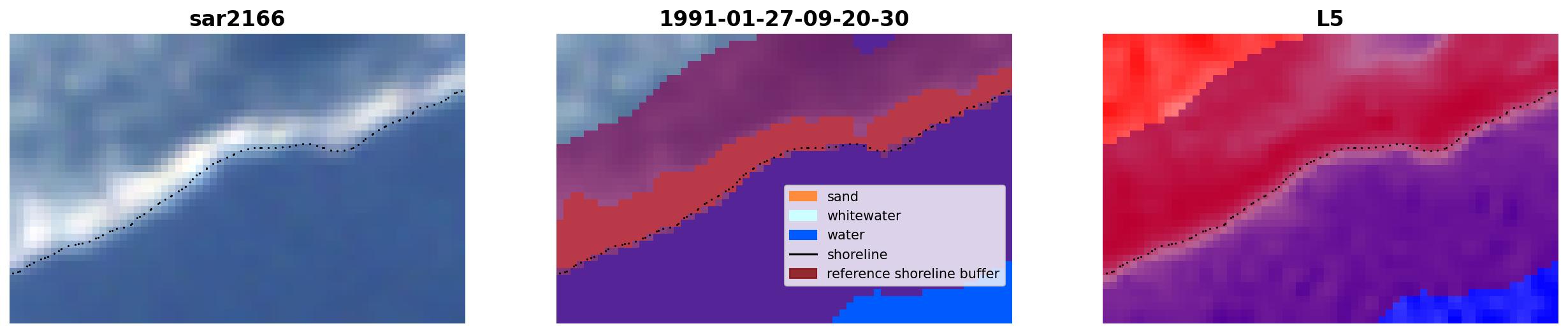 sar2166

1991-01-27-09-20-30

sand
whitewater
water
shoreline
reference shoreline buffer

L5